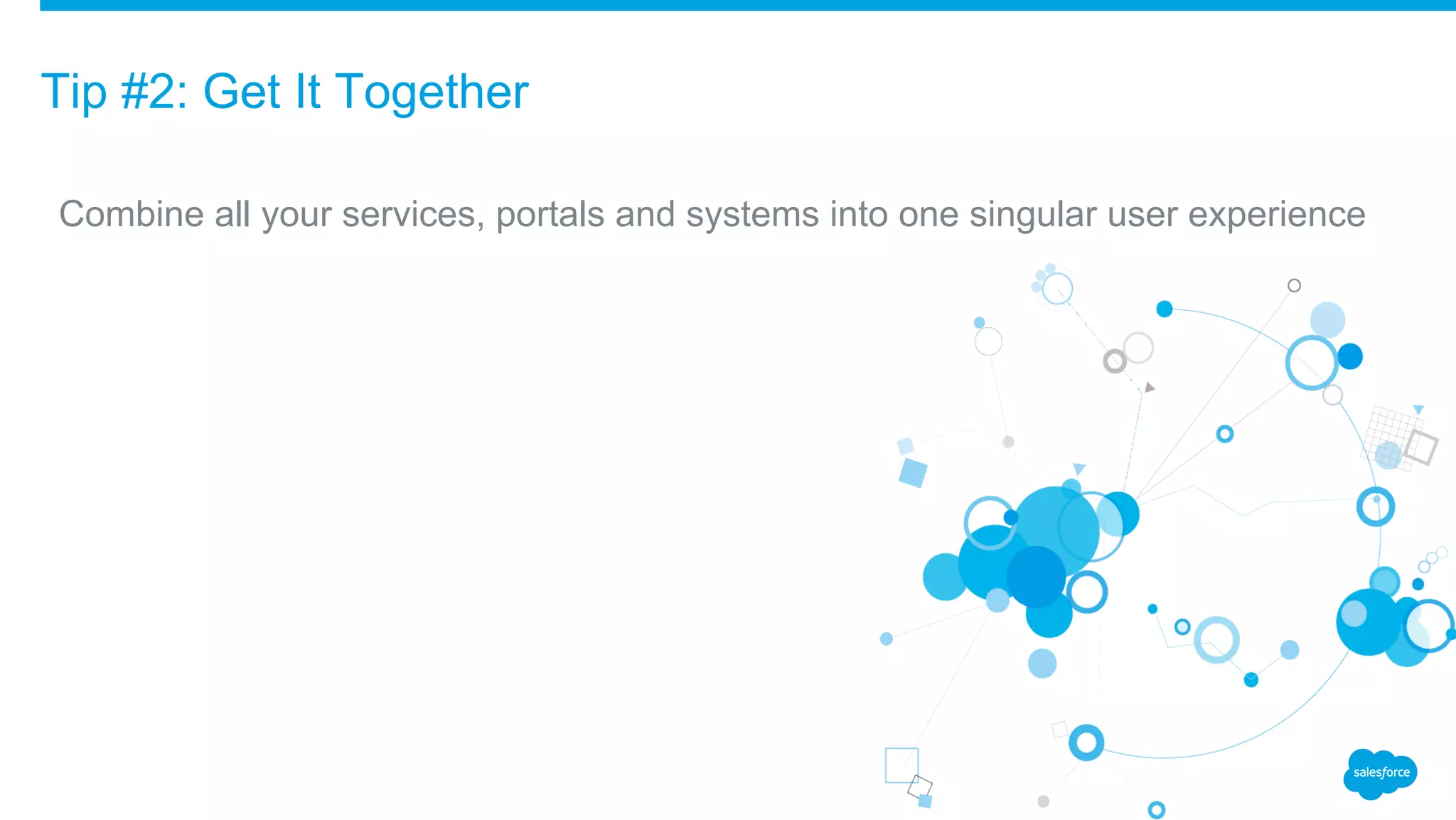 Tip #2: Get It Together

Combine all your services, portals and systems into one singular user experience

salesforce